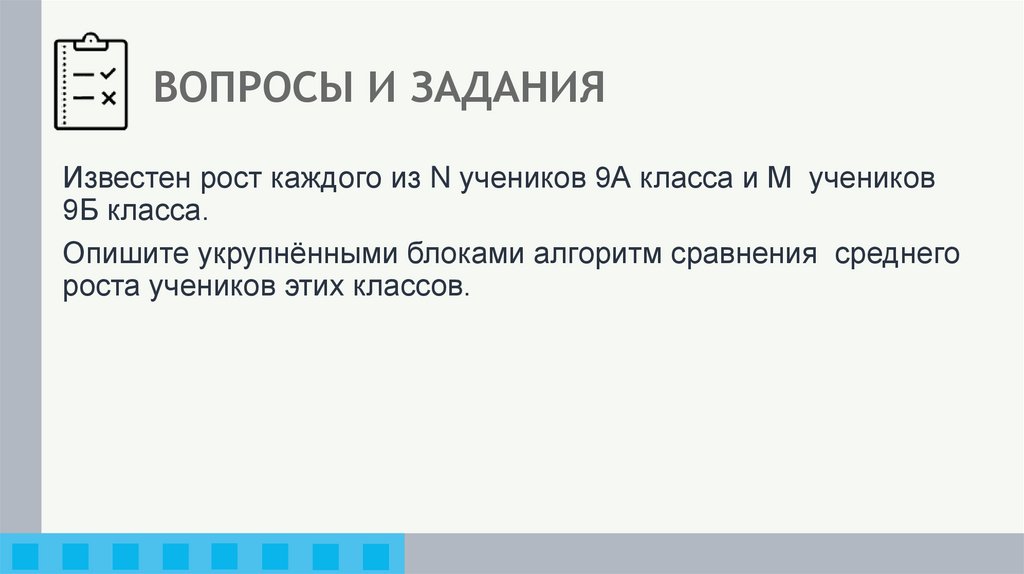 ВОПРОСЫ И ЗАДАНИЯ

Известен рост каждого из N учеников 9А класса и M учеников 9Б класса.

Опишите укрупнёнными блоками алгоритм сравнения среднего роста учеников этих классов.